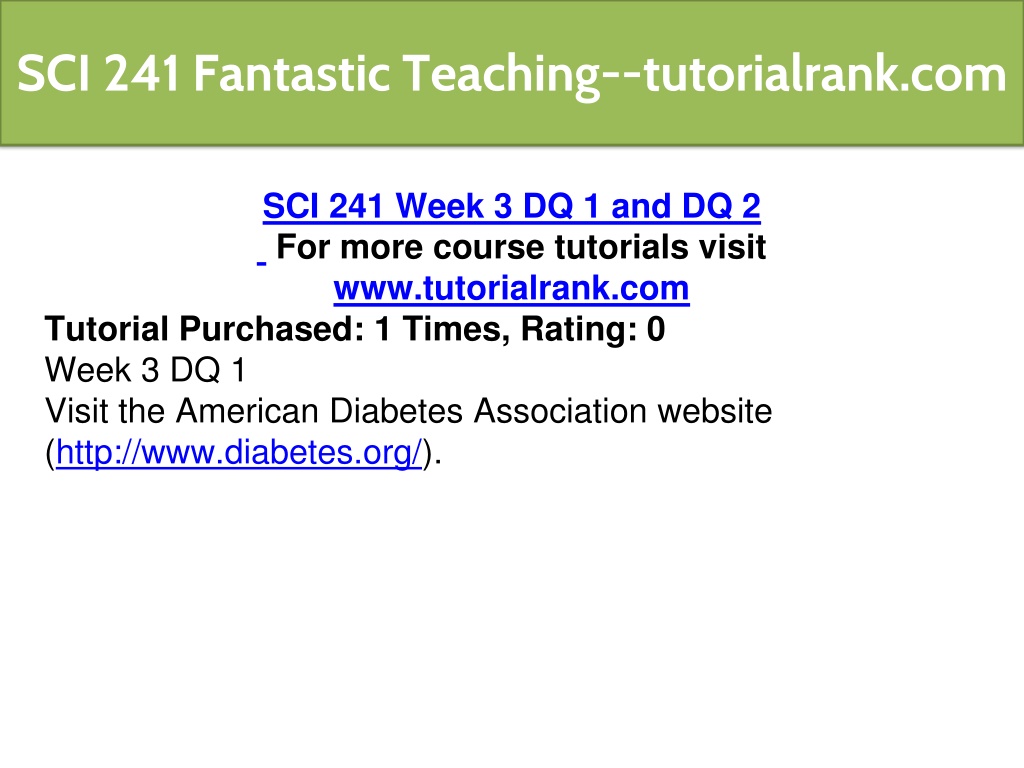 SCI 241 Fantastic Teaching--tutorialrank.com

SCI 241 Week 3 DQ 1 and DQ 2
For more course tutorials visit
www.tutorialrank.com
Tutorial Purchased: 1 Times, Rating: 0
Week 3 DQ 1
Visit the American Diabetes Association website (http://www.diabetes.org/).